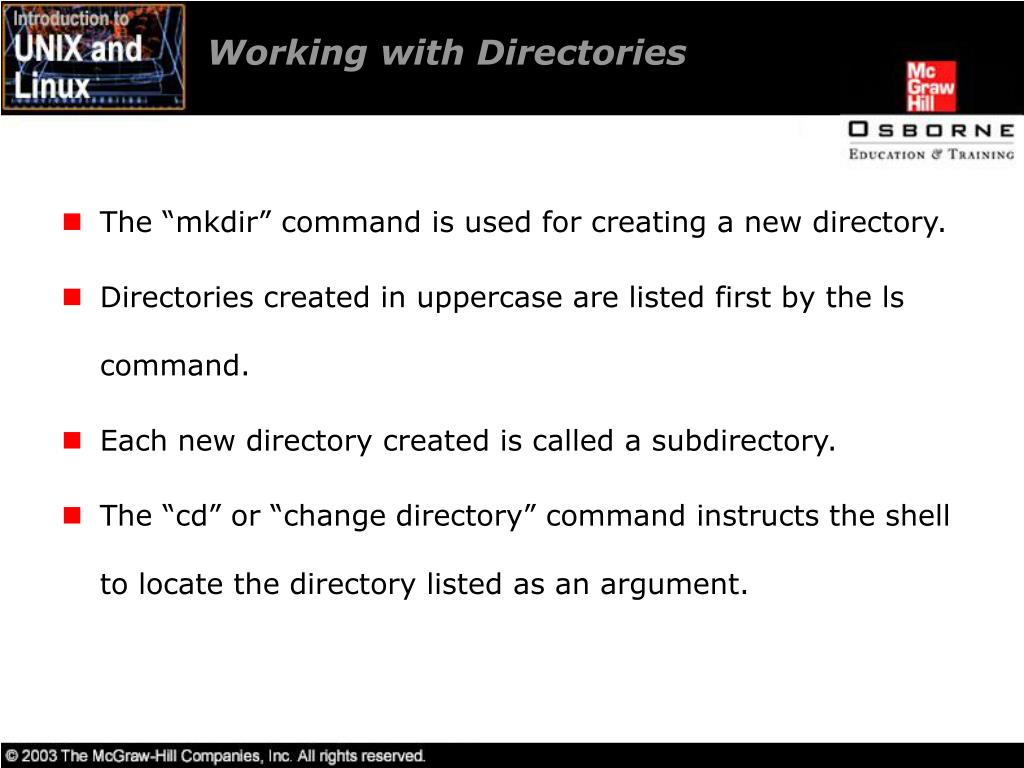 Introduction to
UNIX and
Linux

Working with Directories

Mc
Graw
Hill

OSBORNE
EDUCATION & TRAINING

The “mkdir” command is used for creating a new directory.

Directories created in uppercase are listed first by the ls command.

Each new directory created is called a subdirectory.

The “cd” or “change directory” command instructs the shell to locate the directory listed as an argument.

© 2003 The McGraw-Hill Companies, Inc. All rights reserved.